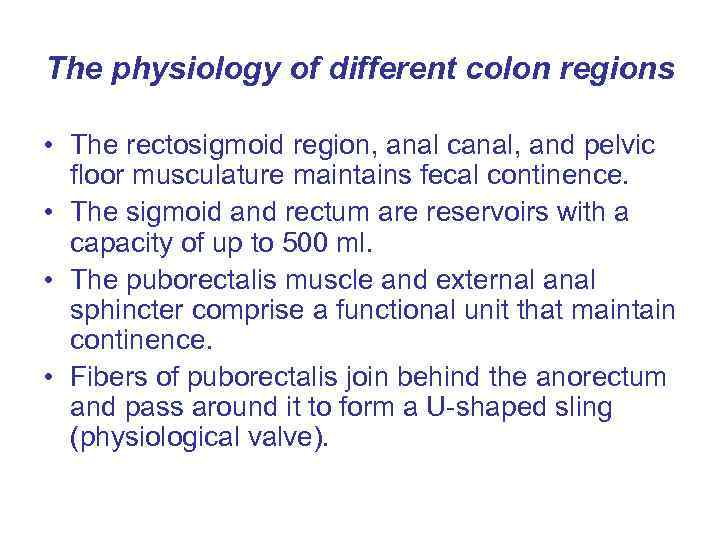 The physiology of different colon regions

• The rectosigmoid region, anal canal, and pelvic floor musculature maintains fecal continence.
• The sigmoid and rectum are reservoirs with a capacity of up to 500 ml.
• The puborectalis muscle and external anal sphincter comprise a functional unit that maintain continence.
• Fibers of puborectalis join behind the anorectum and pass around it to form a U-shaped sling (physiological valve).